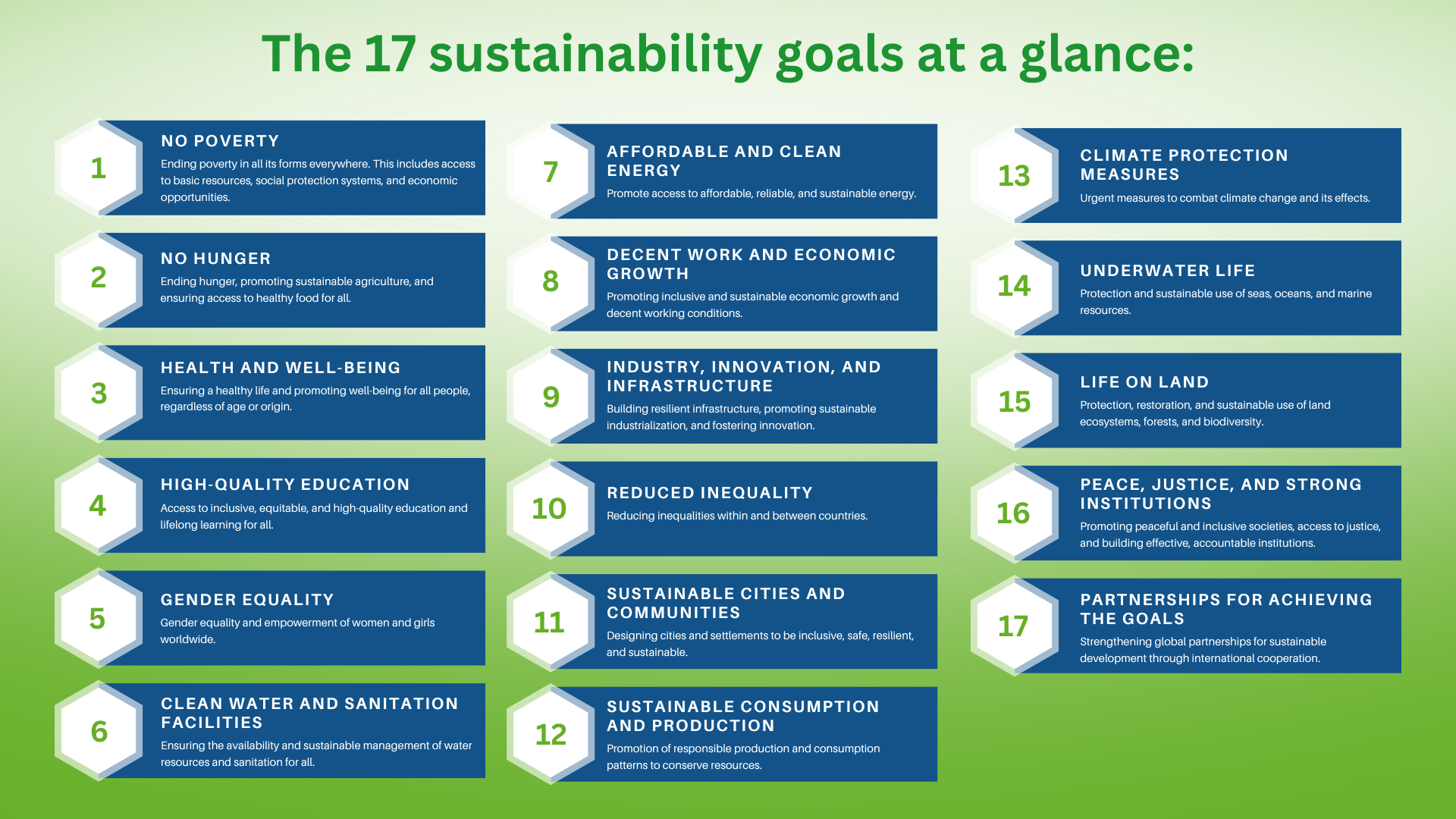 The 17 sustainability goals at a glance:

1
NO POVERTY
Ending poverty in all its forms everywhere. This includes access to basic resources, social protection systems, and economic opportunities.

2
NO HUNGER
Ending hunger, promoting sustainable agriculture, and ensuring access to healthy food for all.

3
HEALTH AND WELL-BEING
Ensuring a healthy life and promoting well-being for all people, regardless of age or origin.

4
HIGH-QUALITY EDUCATION
Access to inclusive, equitable, and high-quality education and lifelong learning for all.

5
GENDER EQUALITY
Gender equality and empowerment of women and girls worldwide.

6
CLEAN WATER AND SANITATION FACILITIES
Ensuring the availability and sustainable management of water resources and sanitation for all.

7
AFFORDABLE AND CLEAN ENERGY
Promote access to affordable, reliable, and sustainable energy.

8
DECENT WORK AND ECONOMIC GROWTH
Promoting inclusive and sustainable economic growth and decent working conditions.

9
INDUSTRY, INNOVATION, AND INFRASTRUCTURE
Building resilient infrastructure, promoting sustainable industrialization, and fostering innovation.

10
REDUCED INEQUALITY
Reducing inequalities within and between countries.

11
SUSTAINABLE CITIES AND COMMUNITIES
Designing cities and settlements to be inclusive, safe, resilient, and sustainable.

12
SUSTAINABLE CONSUMPTION AND PRODUCTION
Promotion of responsible production and consumption patterns to conserve resources.

13
CLIMATE PROTECTION MEASURES
Urgent measures to combat climate change and its effects.

14
UNDERWATER LIFE
Protection and sustainable use of seas, oceans, and marine resources.

15
LIFE ON LAND
Protection, restoration, and sustainable use of land ecosystems, forests, and biodiversity.

16
PEACE, JUSTICE, AND STRONG INSTITUTIONS
Promoting peaceful and inclusive societies, access to justice, and building effective, accountable institutions.

17
PARTNERSHIPS FOR ACHIEVING THE GOALS
Strengthening global partnerships for sustainable development through international cooperation.